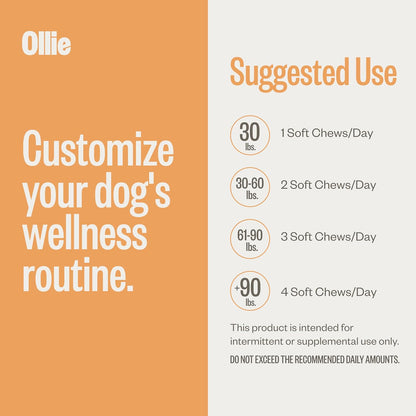 Ollie

Customize your dog's wellness routine.

Suggested Use

30 lbs. 1 Soft Chews/Day

30-60 lbs. 2 Soft Chews/Day

61-90 lbs. 3 Soft Chews/Day

+90 lbs. 4 Soft Chews/Day

This product is intended for intermittent or supplemental use only.

DO NOT EXCEED THE RECOMMENDED DAILY AMOUNTS.